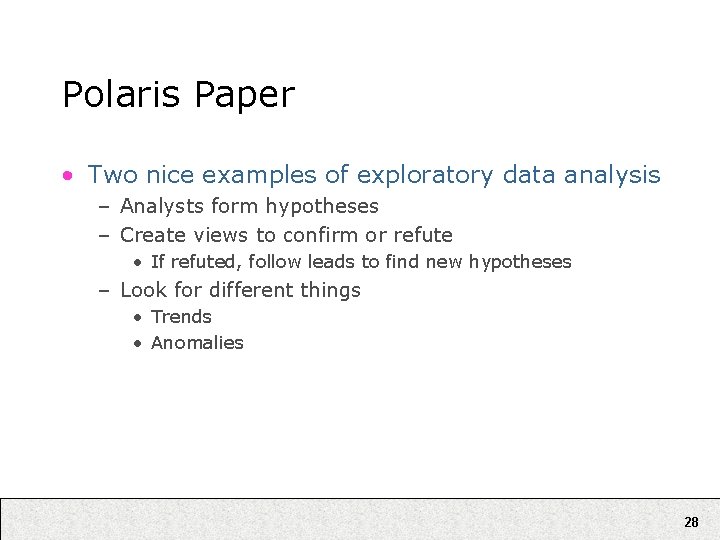 Polaris Paper

• Two nice examples of exploratory data analysis
  – Analysts form hypotheses
  – Create views to confirm or refute
    • If refuted, follow leads to find new hypotheses
  – Look for different things
    • Trends
    • Anomalies

28